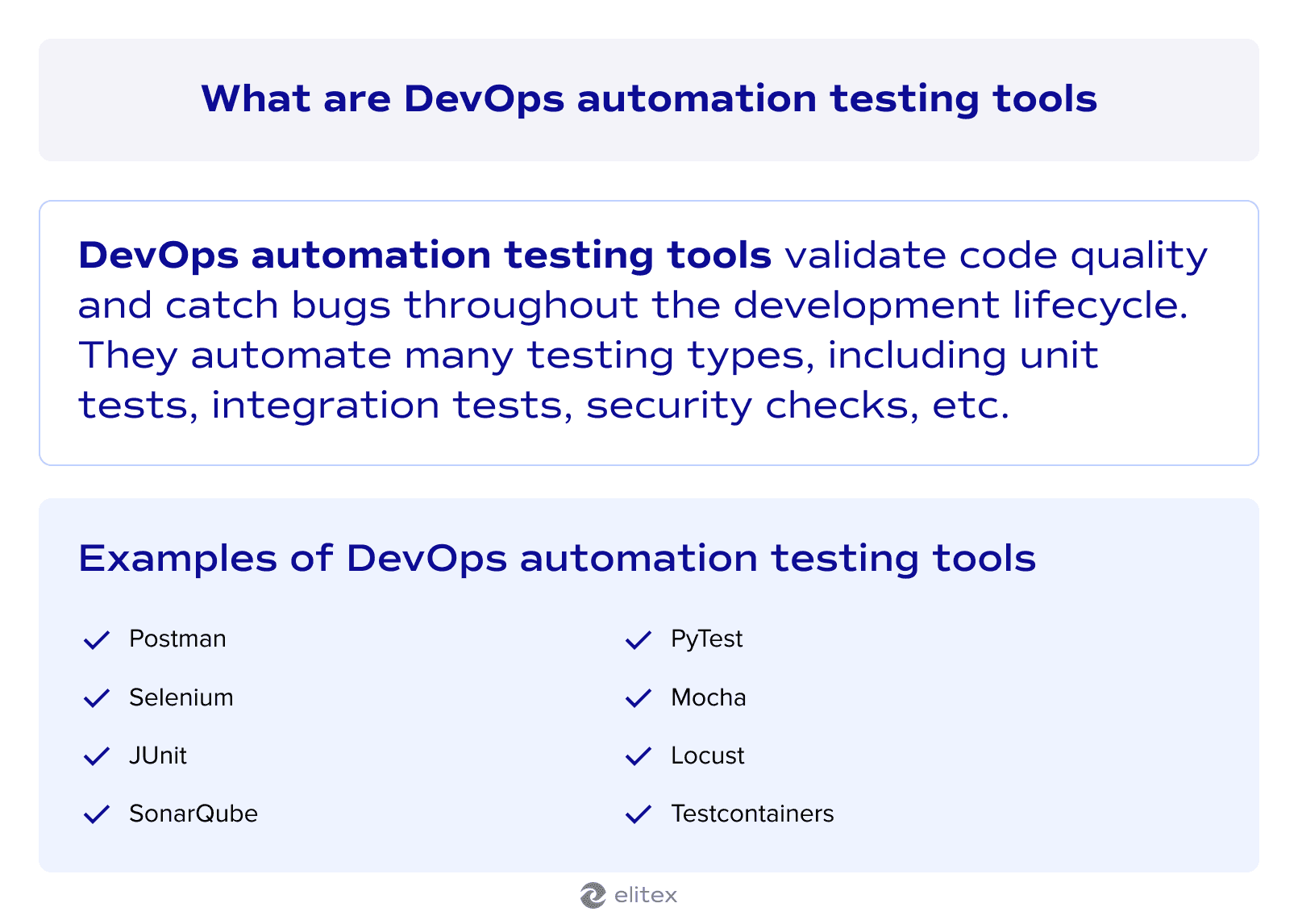 What are DevOps automation testing tools

DevOps automation testing tools validate code quality and catch bugs throughout the development lifecycle. They automate many testing types, including unit tests, integration tests, security checks, etc.

Examples of DevOps automation testing tools

Postman
Selenium
JUnit
SonarQube

PyTest
Mocha
Locust
Testcontainers

elitex